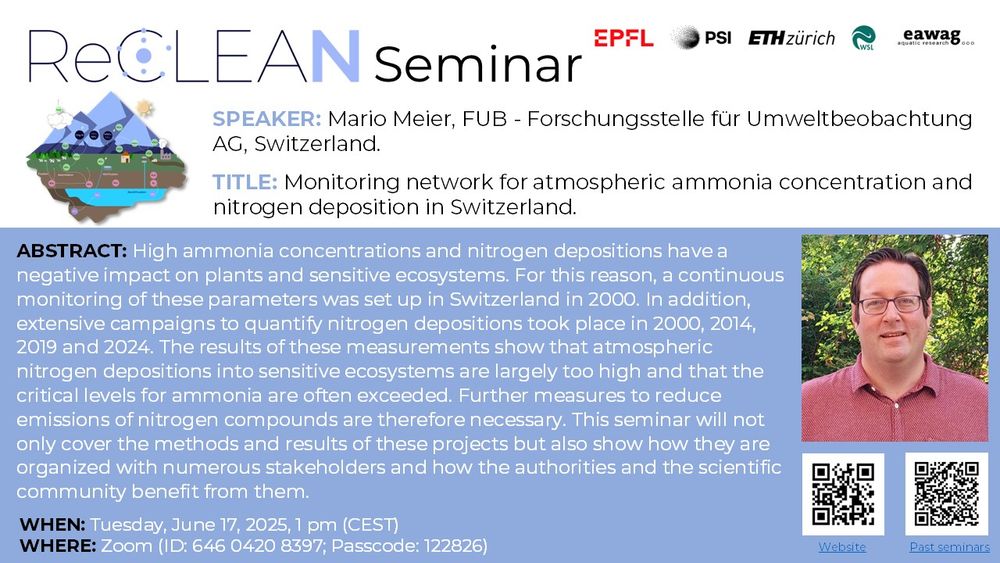 ReCLEAN Seminar

EPFL PSI ETHzürich WSL eawag aquatic research

SPEAKER: Mario Meier, FUB - Forschungsstelle für Umweltbeobachtung AG, Switzerland.

TITLE: Monitoring network for atmospheric ammonia concentration and nitrogen deposition in Switzerland.

ABSTRACT: High ammonia concentrations and nitrogen depositions have a negative impact on plants and sensitive ecosystems. For this reason, a continuous monitoring of these parameters was set up in Switzerland in 2000. In addition, extensive campaigns to quantify nitrogen depositions took place in 2000, 2014, 2019 and 2024. The results of these measurements show that atmospheric nitrogen depositions into sensitive ecosystems are largely too high and that the critical levels for ammonia are often exceeded. Further measures to reduce emissions of nitrogen compounds are therefore necessary. This seminar will not only cover the methods and results of these projects but also show how they are organized with numerous stakeholders and how the authorities and the scientific community benefit from them.

WHEN: Tuesday, June 17, 2025, 1 pm (CEST)
WHERE: Zoom (ID: 646 0420 8397; Passcode: 122826)

Website

Past seminars